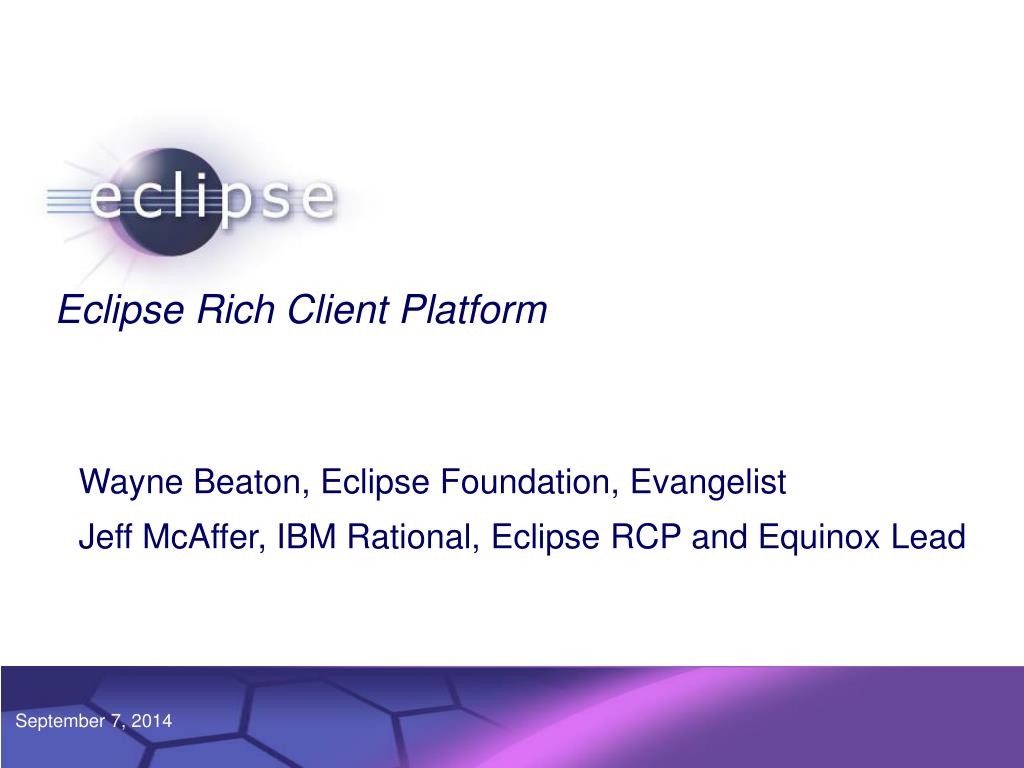 eclipse

Eclipse Rich Client Platform

Wayne Beaton, Eclipse Foundation, Evangelist

Jeff McAffer, IBM Rational, Eclipse RCP and Equinox Lead

September 7, 2014